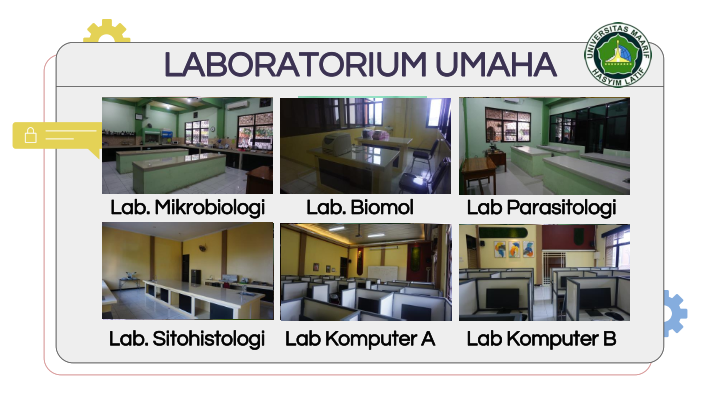 LABORATORIUM UMAHA

UNIVERSITAS MAARIF HASYIM LATIF

Lab. Mikrobiologi

Lab. Biomol

Lab Parasitologi

Lab. Sitohistologi

Lab Komputer A

Lab Komputer B